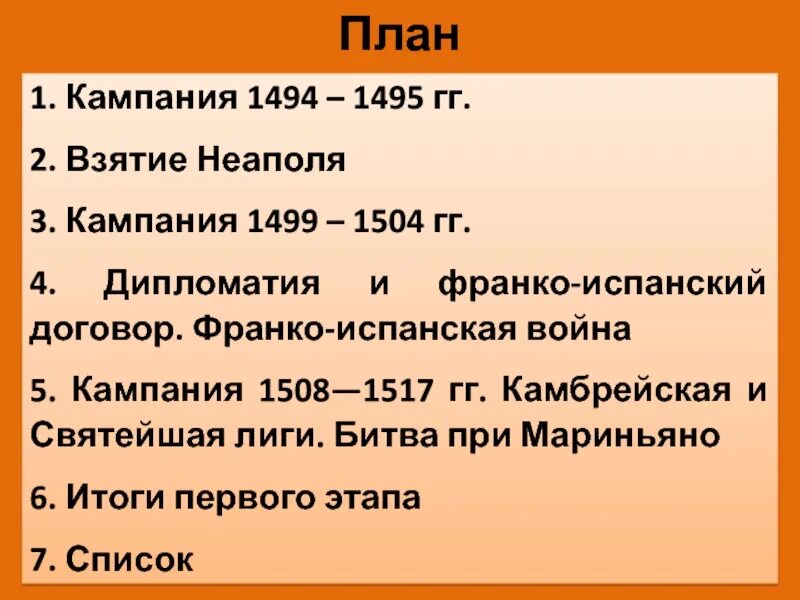 План

1. Кампания 1494 – 1495 гг.

2. Взятие Неаполя

3. Кампания 1499 – 1504 гг.

4. Дипломатия и франко-испанский договор. Франко-испанская война

5. Кампания 1508—1517 гг. Камбрейская и Святейшая лиги. Битва при Мариньяно

6. Итоги первого этапа

7. Список